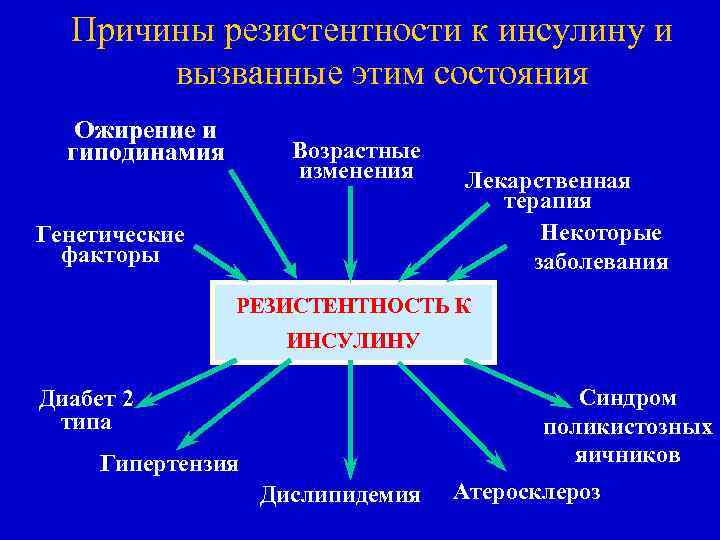 Причины резистентности к инсулину и вызванные этим состояния

Ожирение и гиподинамия

Возрастные изменения

Лекарственная терапия

Генетические факторы

Некоторые заболевания

РЕЗИСТЕНТНОСТЬ К ИНСУЛИНУ

Диабет 2 типа

Гипертензия

Дислипидемия

Атеросклероз

Синдром поликистозных яичников